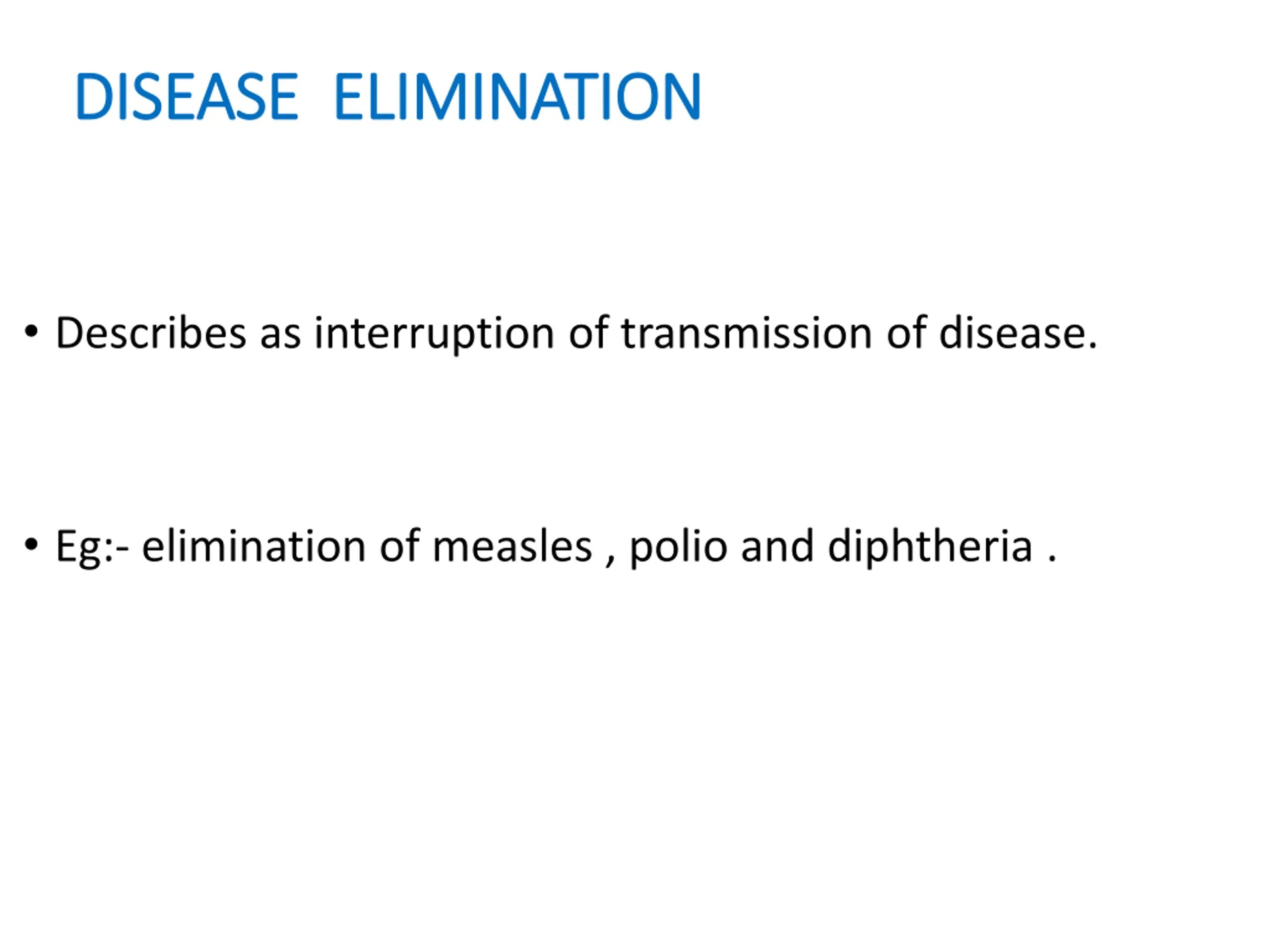 DISEASE ELIMINATION

• Describes as interruption of transmission of disease.

• Eg:- elimination of measles , polio and diphtheria .